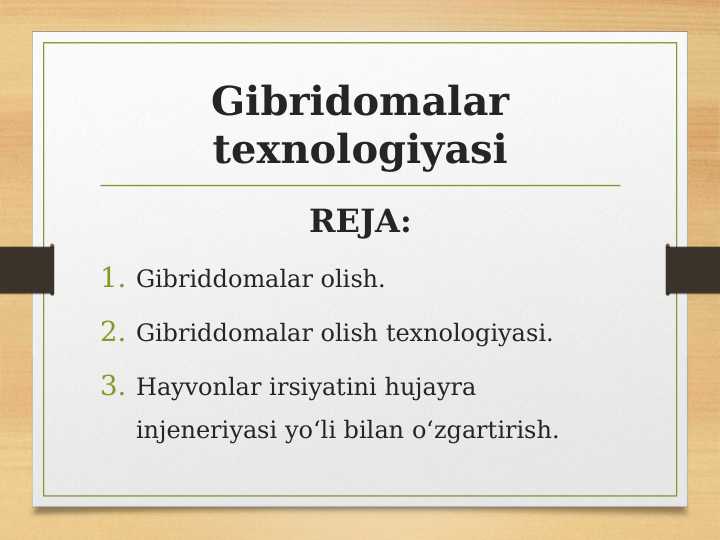 Gibridomalar texnologiyasi

REJA:

1. Gibriddomalar olish.
2. Gibriddomalar olish texnologiyasi.
3. Hayvonlar irsiyatini hujayra injeneriyasi yo‘li bilan o‘zgartirish.